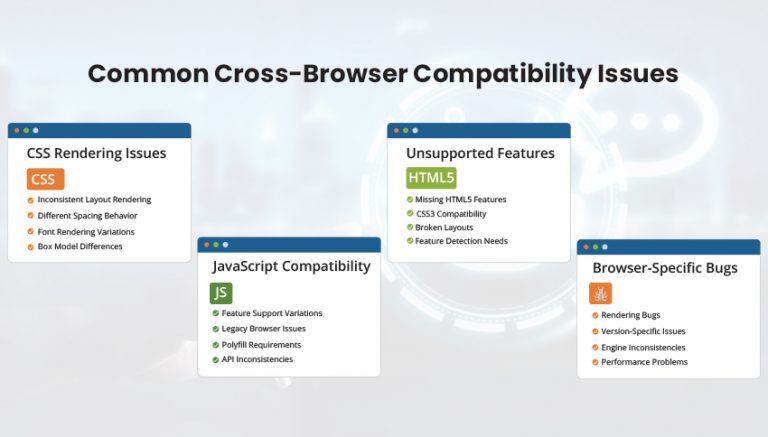 Common Cross-Browser Compatibility Issues

CSS Rendering Issues

CSS

Inconsistent Layout Rendering
Different Spacing Behavior
Font Rendering Variations
Box Model Differences

JavaScript Compatibility

JS

Feature Support Variations
Legacy Browser Issues
Polyfill Requirements
API Inconsistencies

Unsupported Features

HTML5

Missing HTML5 Features
CSS3 Compatibility
Broken Layouts
Feature Detection Needs

Browser-Specific Bugs

Rendering Bugs
Version-Specific Issues
Engine Inconsistencies
Performance Problems